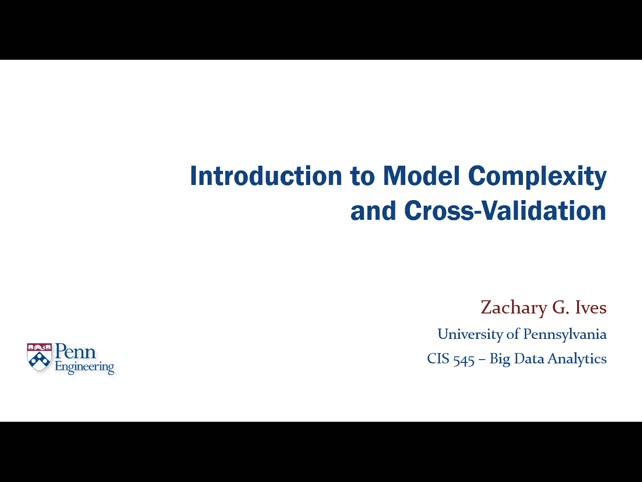 Introduction to Model Complexity and Cross-Validation

Zachary G. Ives
University of Pennsylvania
CIS 545 – Big Data Analytics

Penn Engineering